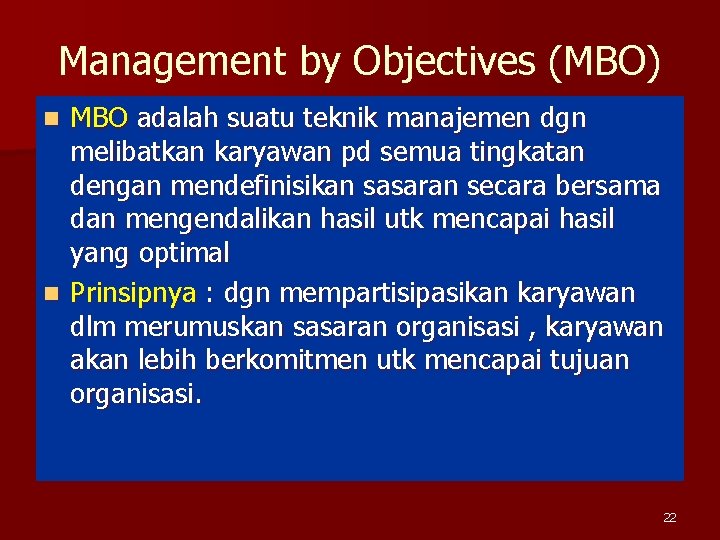 Management by Objectives (MBO)

MBO adalah suatu teknik manajemen dgn melibatkan karyawan pd semua tingkatan dengan mendefinisikan sasaran secara bersama dan mengendalikan hasil utk mencapai hasil yang optimal

Prinsipnya : dgn mempartisipasikan karyawan dlm merumuskan sasaran organisasi , karyawan akan lebih berkomitmen utk mencapai tujuan organisasi.

22